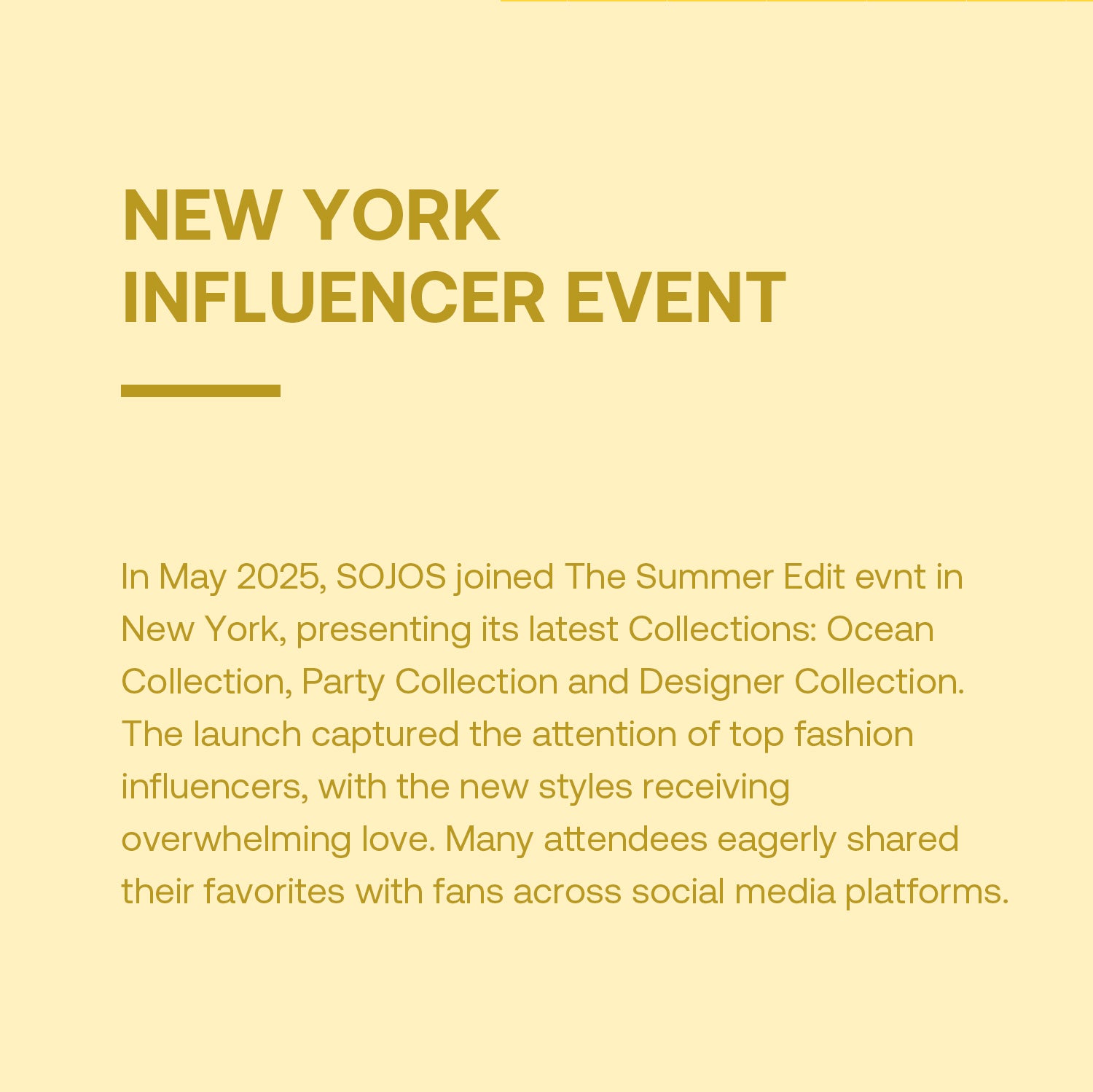 NEW YORK INFLUENCER EVENT

In May 2025, SOJOS joined The Summer Edit evnt in New York, presenting its latest Collections: Ocean Collection, Party Collection and Designer Collection. The launch captured the attention of top fashion influencers, with the new styles receiving overwhelming love. Many attendees eagerly shared their favorites with fans across social media platforms.